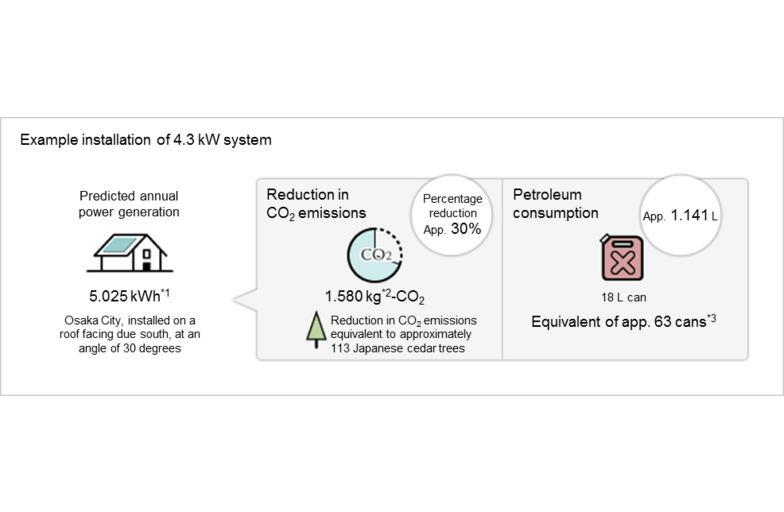 Example installation of 4.3 kW system

Predicted annual power generation

5.025 kWh$^{*1}$

Osaka City, installed on a roof facing due south, at an angle of 30 degrees

Reduction in $CO_2$ emissions

Percentage reduction App. 30%

$CO_2$

1.580 kg$^{*2}$-$CO_2$

Reduction in $CO_2$ emissions equivalent to approximately 113 Japanese cedar trees

Petroleum consumption

App. 1.141 L

18 L can

Equivalent of app. 63 cans$^{*3}$